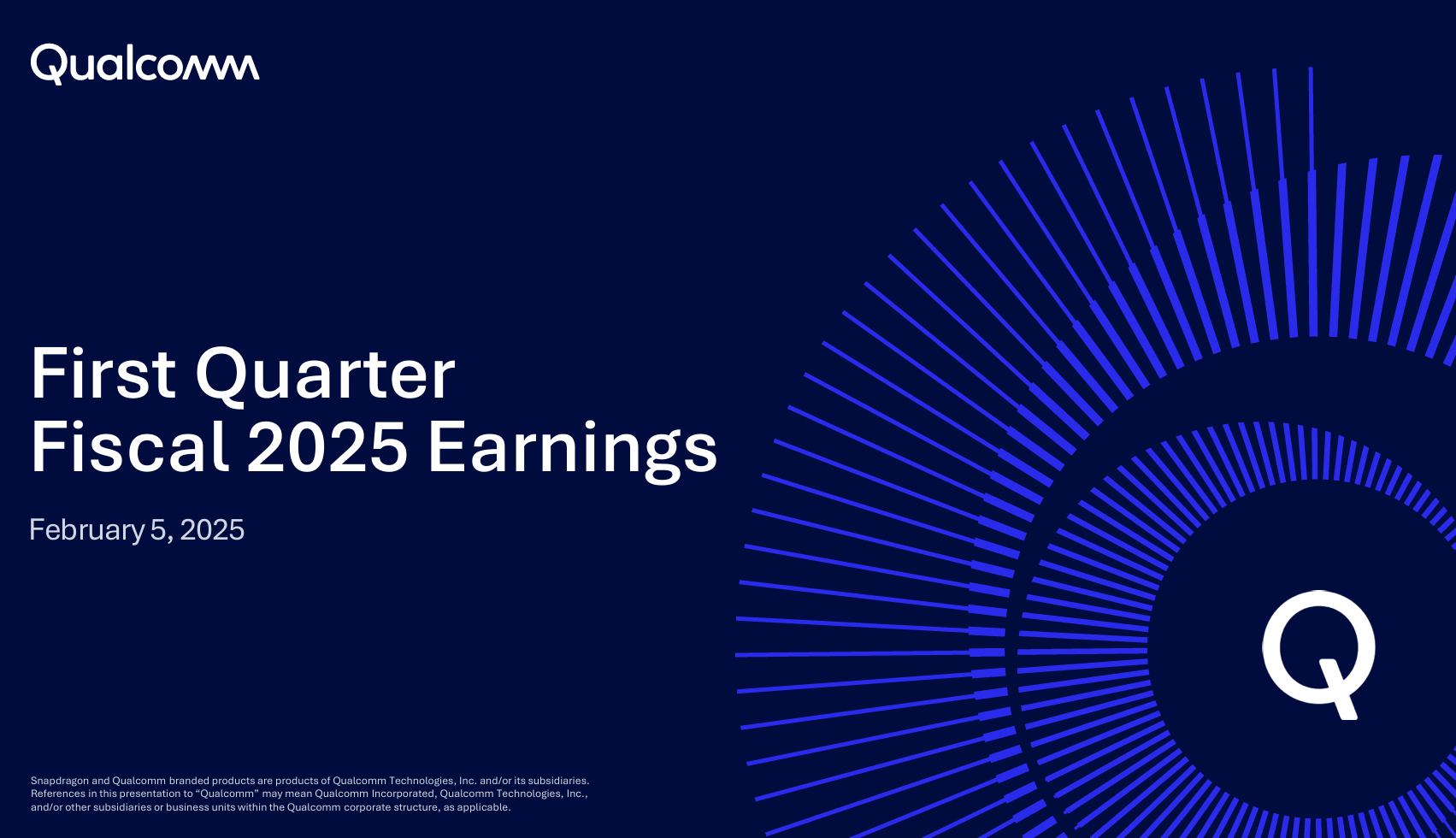 Qualcomm

First Quarter
Fiscal 2025 Earnings

February 5, 2025

Snapdragon and Qualcomm branded products are products of Qualcomm Technologies, Inc. and/or its subsidiaries. References in this presentation to "Qualcomm" may mean Qualcomm Incorporated, Qualcomm Technologies, Inc., and/or other subsidiaries or business units within the Qualcomm corporate structure, as applicable.

Q